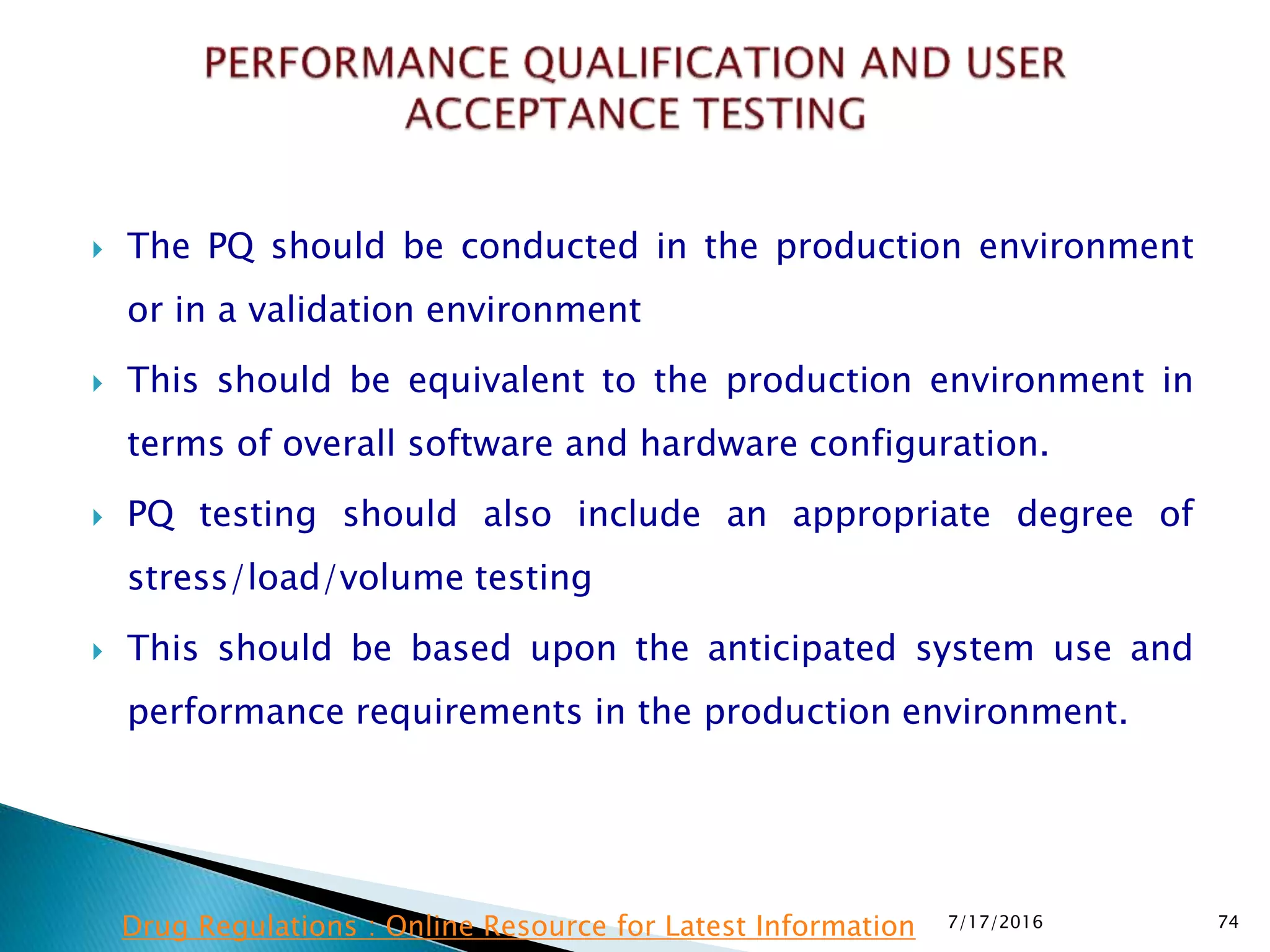 PERFORMANCE QUALIFICATION AND USER ACCEPTANCE TESTING

The PQ should be conducted in the production environment or in a validation environment

This should be equivalent to the production environment in terms of overall software and hardware configuration.

PQ testing should also include an appropriate degree of stress/load/volume testing

This should be based upon the anticipated system use and performance requirements in the production environment.

Drug Regulations : Online Resource for Latest Information 7/17/2016 74